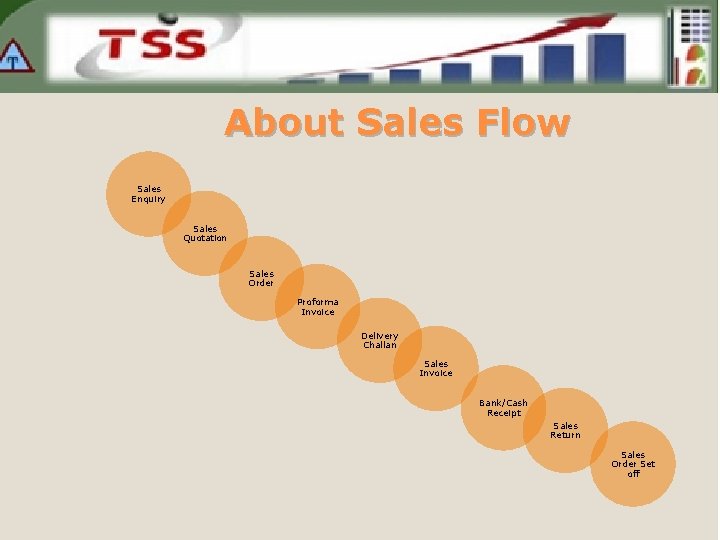 TSS

About Sales Flow

Sales Enquiry

Sales Quotation

Sales Order

Proforma Invoice

Delivery Challan

Sales Invoice

Bank/Cash Receipt

Sales Return

Sales Order Set off